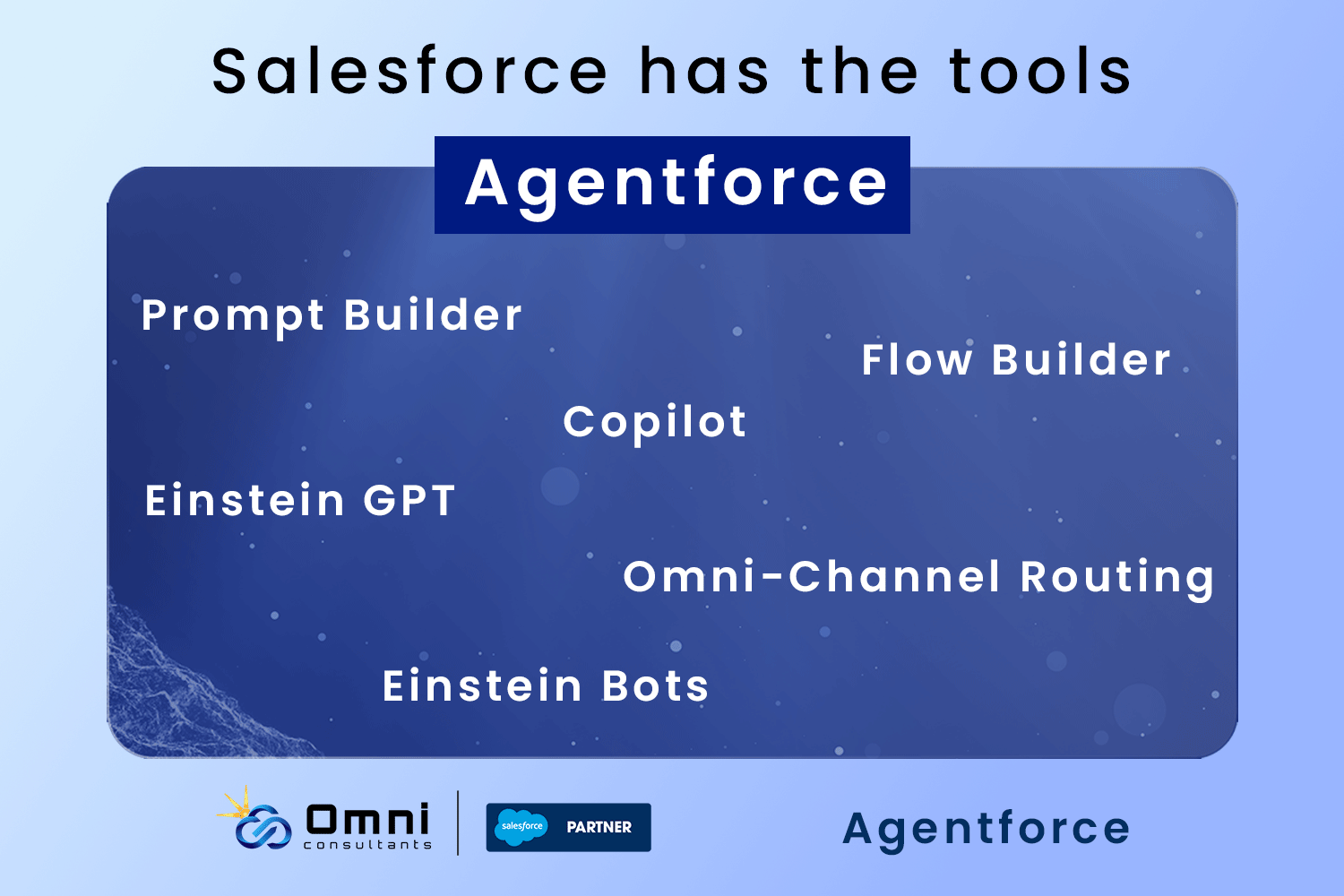 Salesforce has the tools

Agentforce

Prompt Builder

Flow Builder

Copilot

Einstein GPT

Omni-Channel Routing

Einstein Bots

Omni consultants

salesforce PARTNER

Agentforce